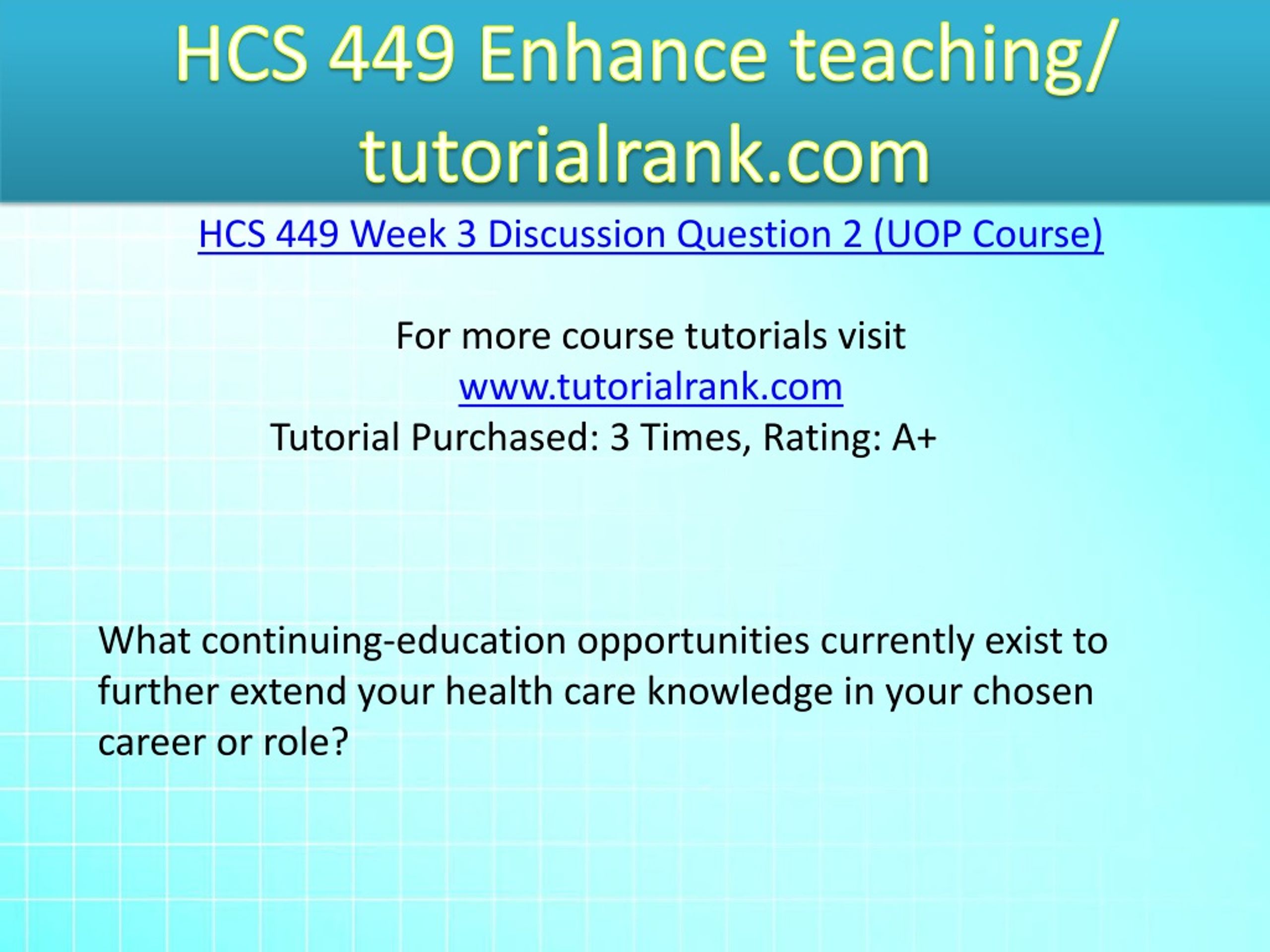 HCS 449 Enhance teaching/ tutorialrank.com

HCS 449 Week 3 Discussion Question 2 (UOP Course)

For more course tutorials visit
www.tutorialrank.com
Tutorial Purchased: 3 Times, Rating: A+

What continuing-education opportunities currently exist to further extend your health care knowledge in your chosen career or role?